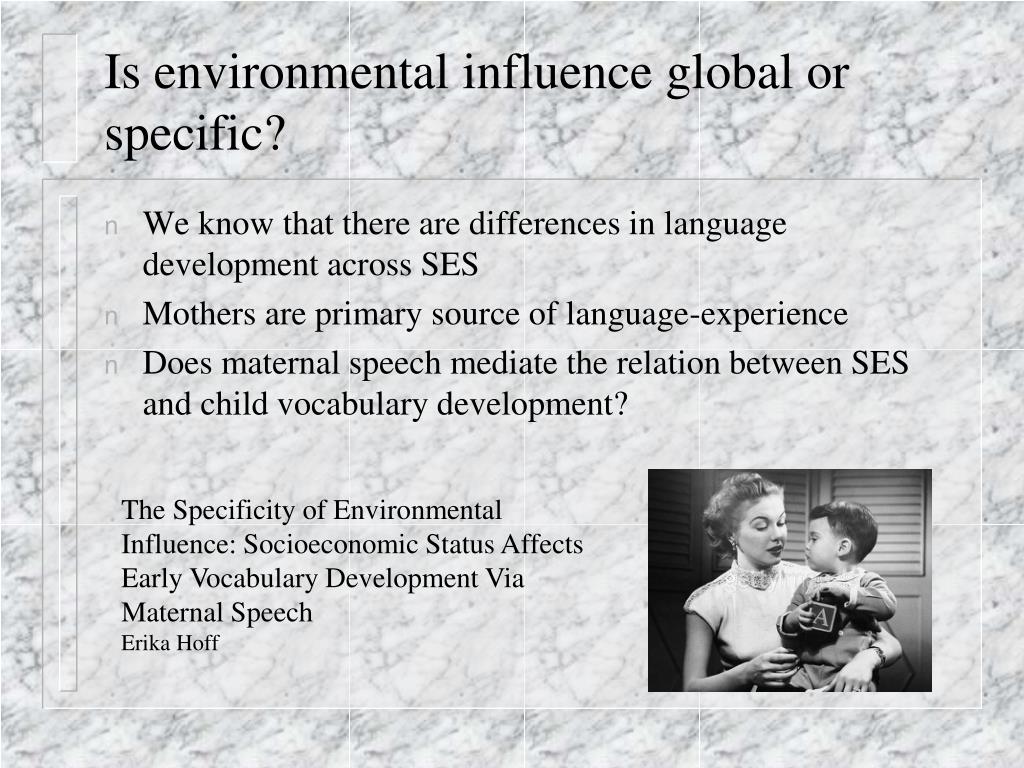 Is environmental influence global or specific?

n We know that there are differences in language development across SES

n Mothers are primary source of language-experience

n Does maternal speech mediate the relation between SES and child vocabulary development?

The Specificity of Environmental Influence: Socioeconomic Status Affects Early Vocabulary Development Via Maternal Speech
Erika Hoff

A